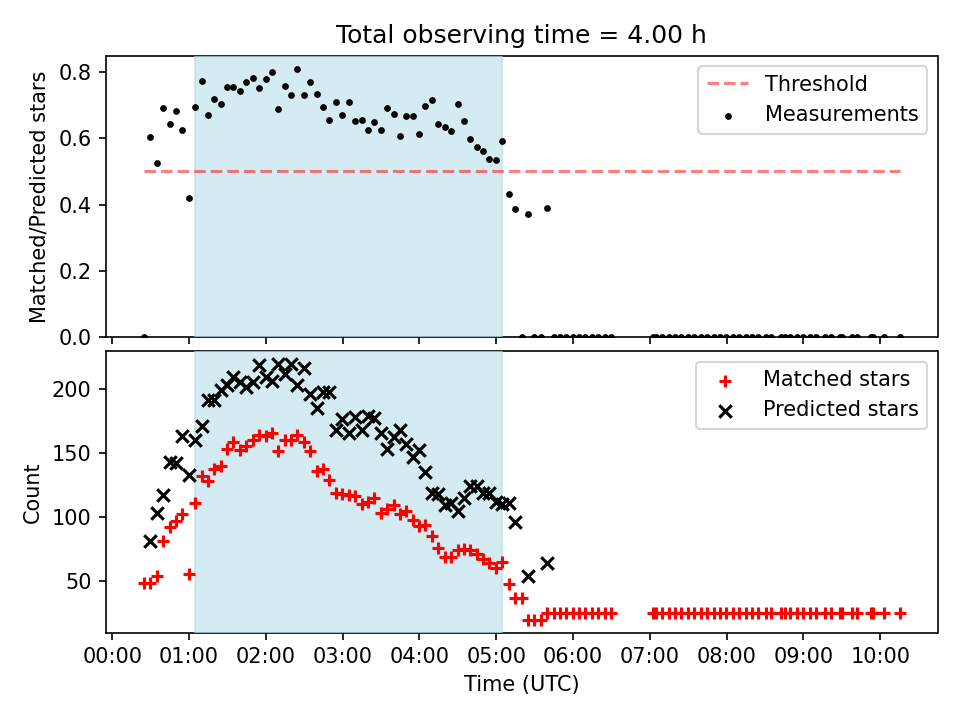 Total observing time = 4.00 h

Matched/Predicted stars

0.8
0.6
0.4
0.2
0.0

Threshold
Measurements

Count

200
150
100
50

Matched stars
Predicted stars

00:00 01:00 02:00 03:00 04:00 05:00 06:00 07:00 08:00 09:00 10:00

Time (UTC)